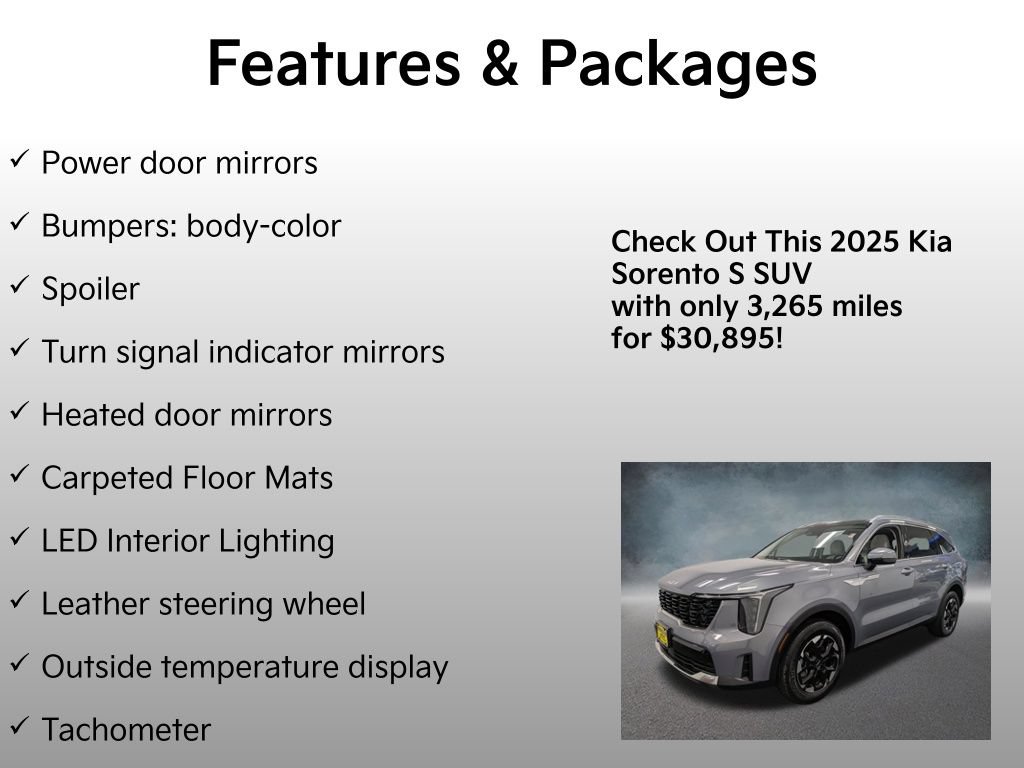 Features & Packages

✓ Power door mirrors

✓ Bumpers: body-color

✓ Spoiler

✓ Turn signal indicator mirrors

✓ Heated door mirrors

✓ Carpeted Floor Mats

✓ LED Interior Lighting

✓ Leather steering wheel

✓ Outside temperature display

✓ Tachometer

Check Out This 2025 Kia Sorento S SUV with only 3,265 miles for $30,895!